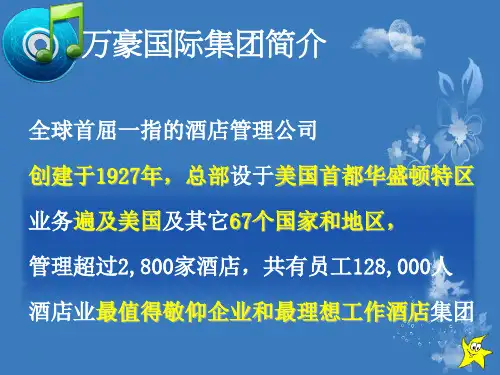 万豪国际集团简介

全球首屈一指的酒店管理公司

创建于1927年，总部设于美国首都华盛顿特区

业务遍及美国及其它67个国家和地区，

管理超过2,800家酒店，共有员工128,000人

酒店业最值得敬仰企业和最理想工作酒店集团